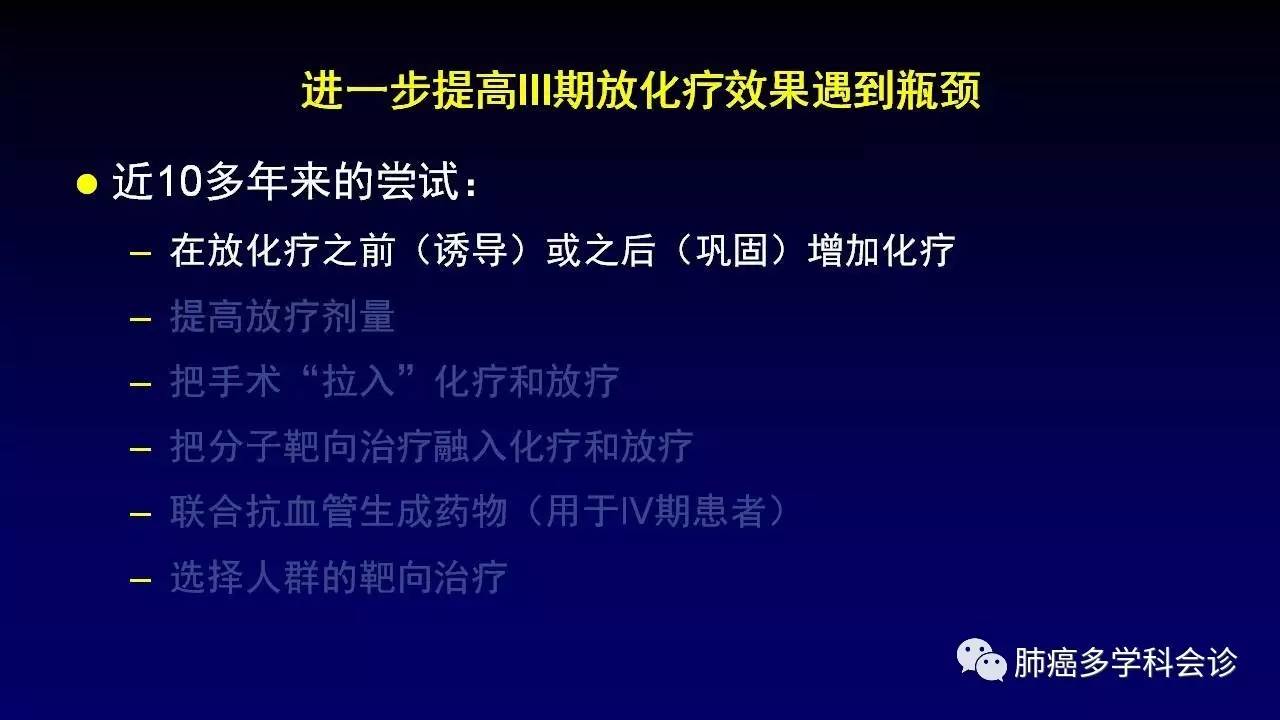 进一步提高III期放化疗效果遇到瓶颈

● 近10多年来的尝试：
– 在放化疗之前（诱导）或之后（巩固）增加化疗
– 提高放疗剂量
– 把手术“拉入”化疗和放疗
– 把分子靶向治疗融入化疗和放疗
– 联合抗血管生成药物（用于IV期患者）
– 选择人群的靶向治疗

肺癌多学科会诊